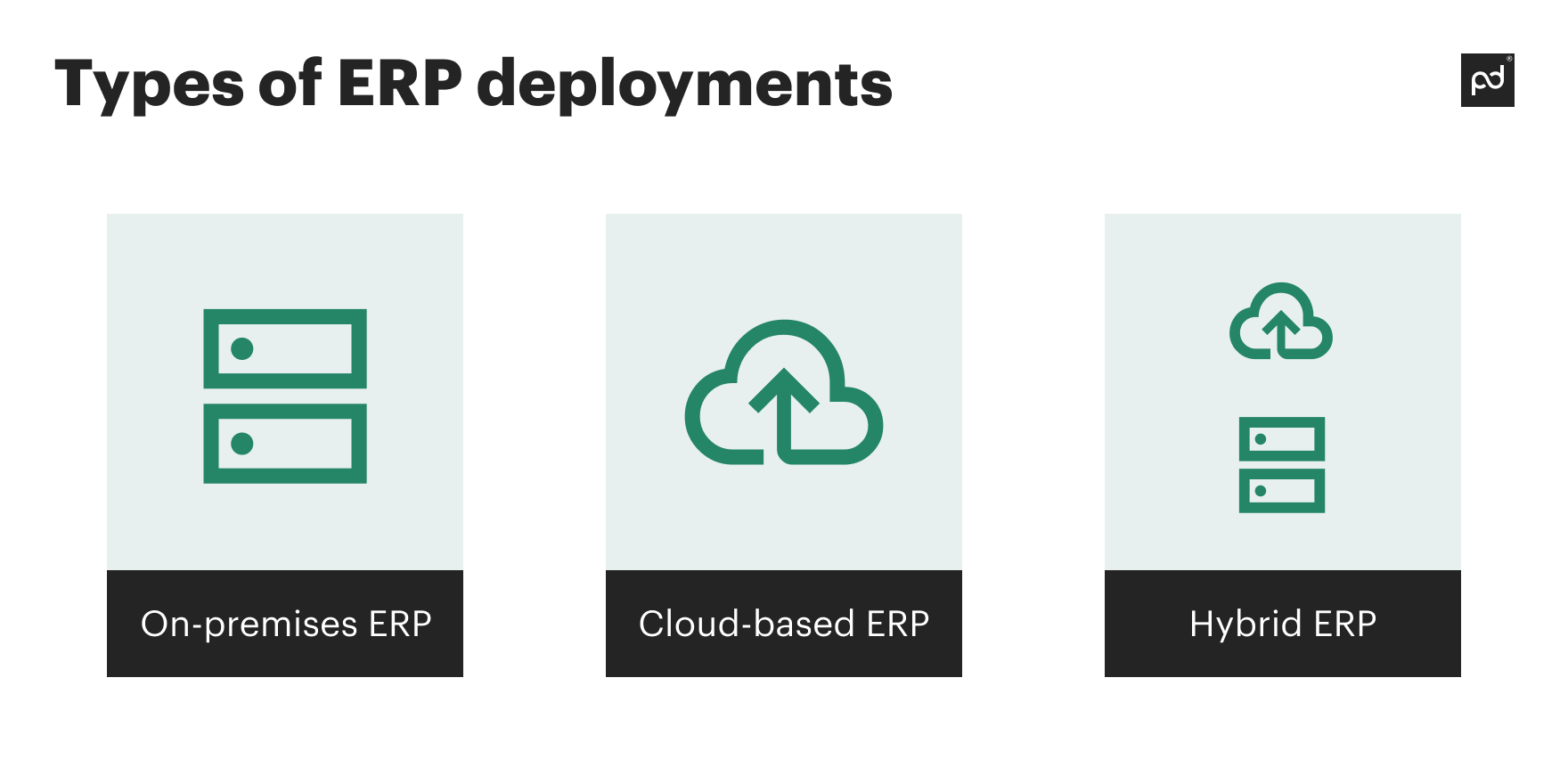 Types of ERP deployments

pd

On-premises ERP

Cloud-based ERP

Hybrid ERP